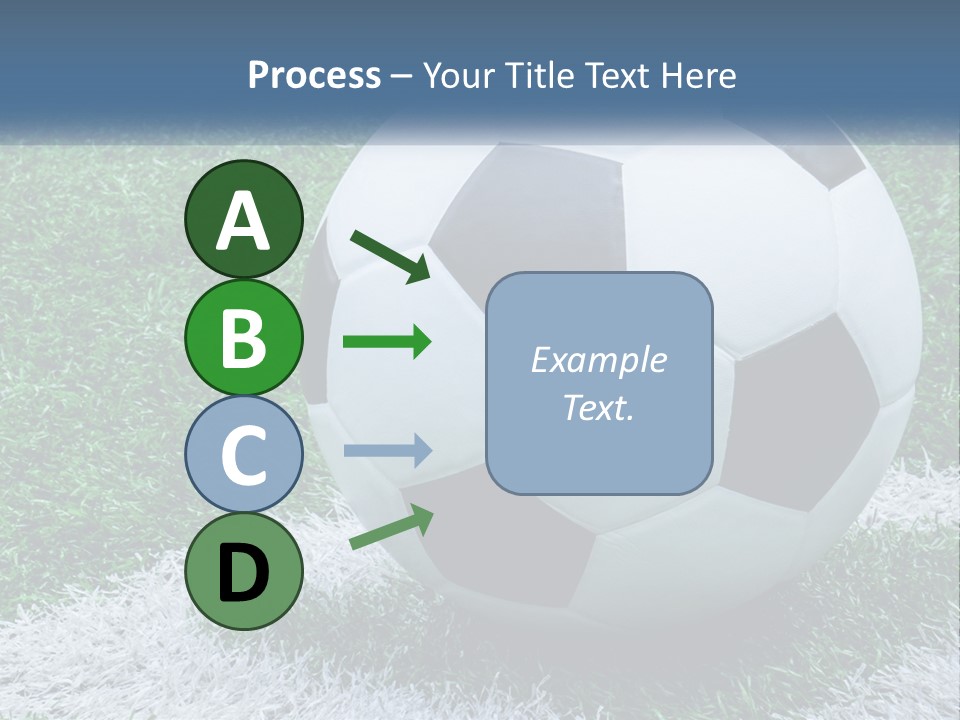 Process – Your Title Text Here

A

B

C

D

Example Text.